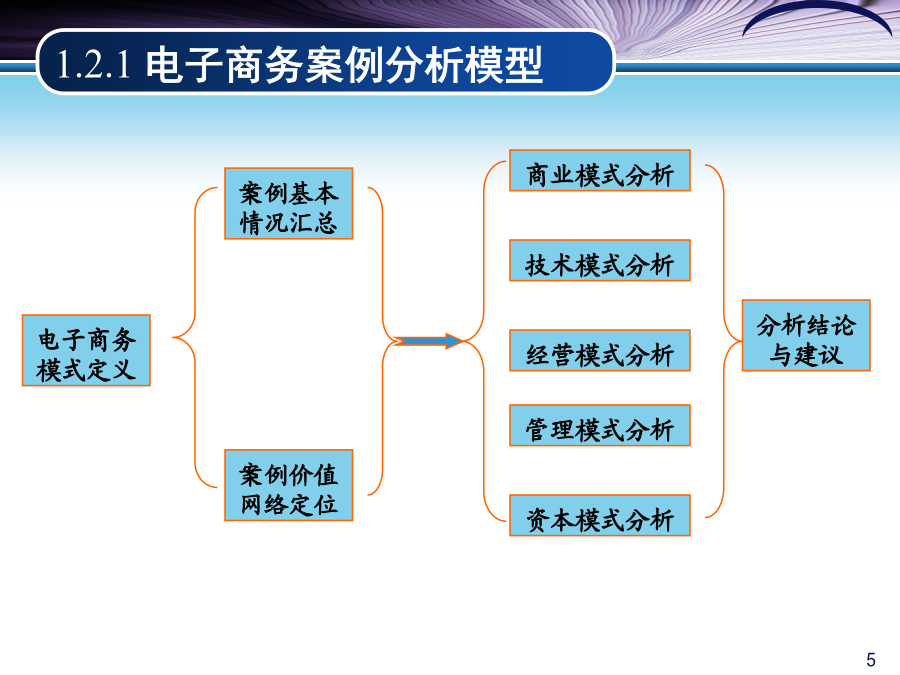 1.2.1 电子商务案例分析模型

电子商务模式定义

案例基本情况汇总

案例价值网络定位

商业模式分析

技术模式分析

经营模式分析

管理模式分析

资本模式分析

分析结论与建议

5